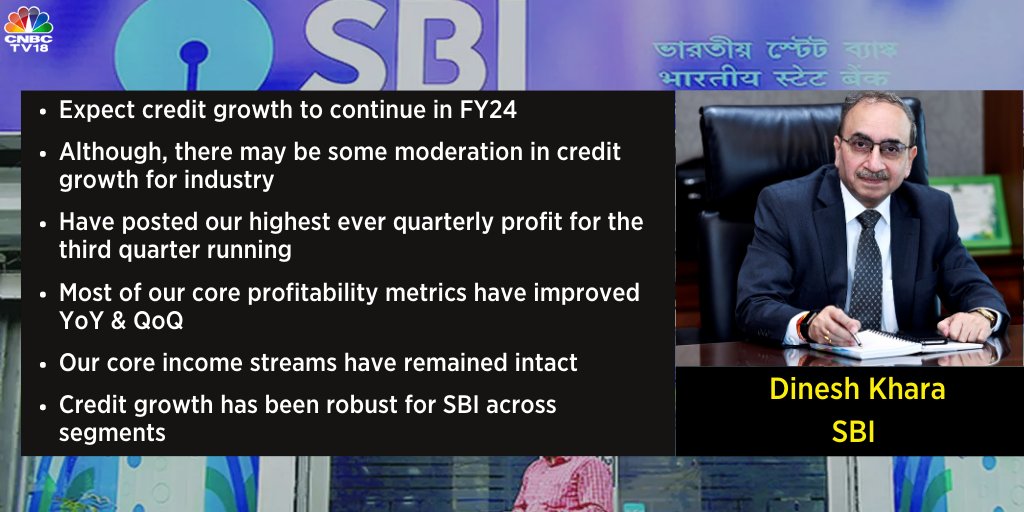 CNBC TV18

SBI

ভারতীয় স্টেট ব্যাঙ্ক
भारतीय स्टेट बैंक

• Expect credit growth to continue in FY24
• Although, there may be some moderation in credit growth for industry
• Have posted our highest ever quarterly profit for the third quarter running
• Most of our core profitability metrics have improved YoY & QoQ
• Our core income streams have remained intact
• Credit growth has been robust for SBI across segments

Dinesh Khara
SBI